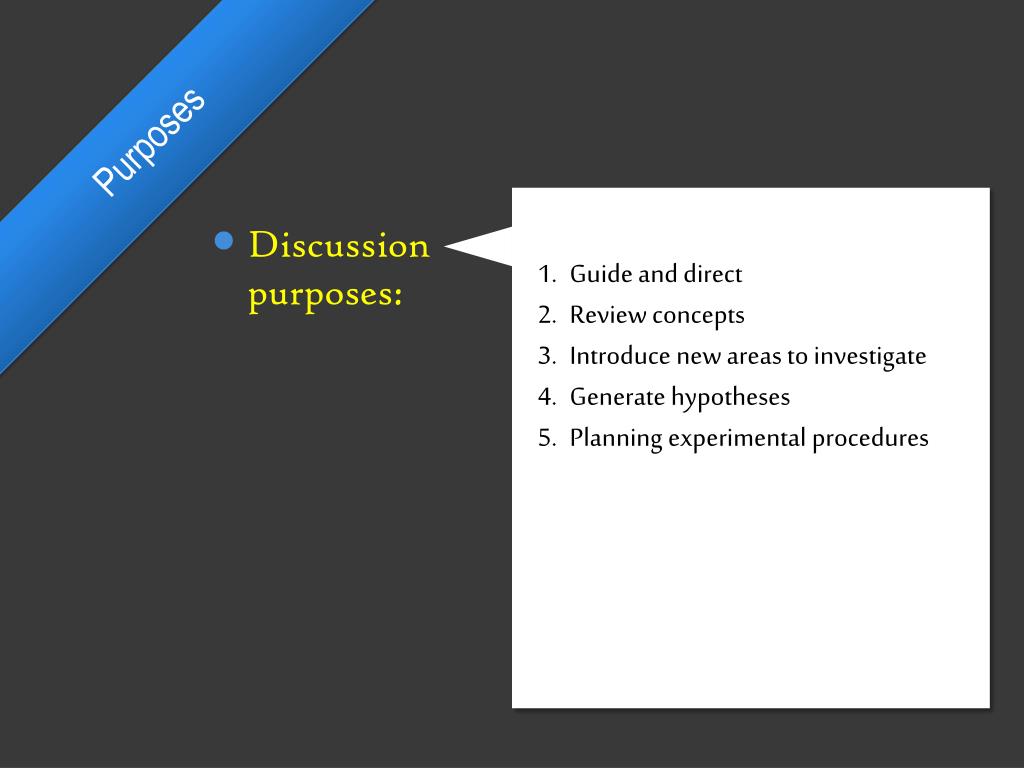 Purposes

• Discussion purposes:

1. Guide and direct
2. Review concepts
3. Introduce new areas to investigate
4. Generate hypotheses
5. Planning experimental procedures